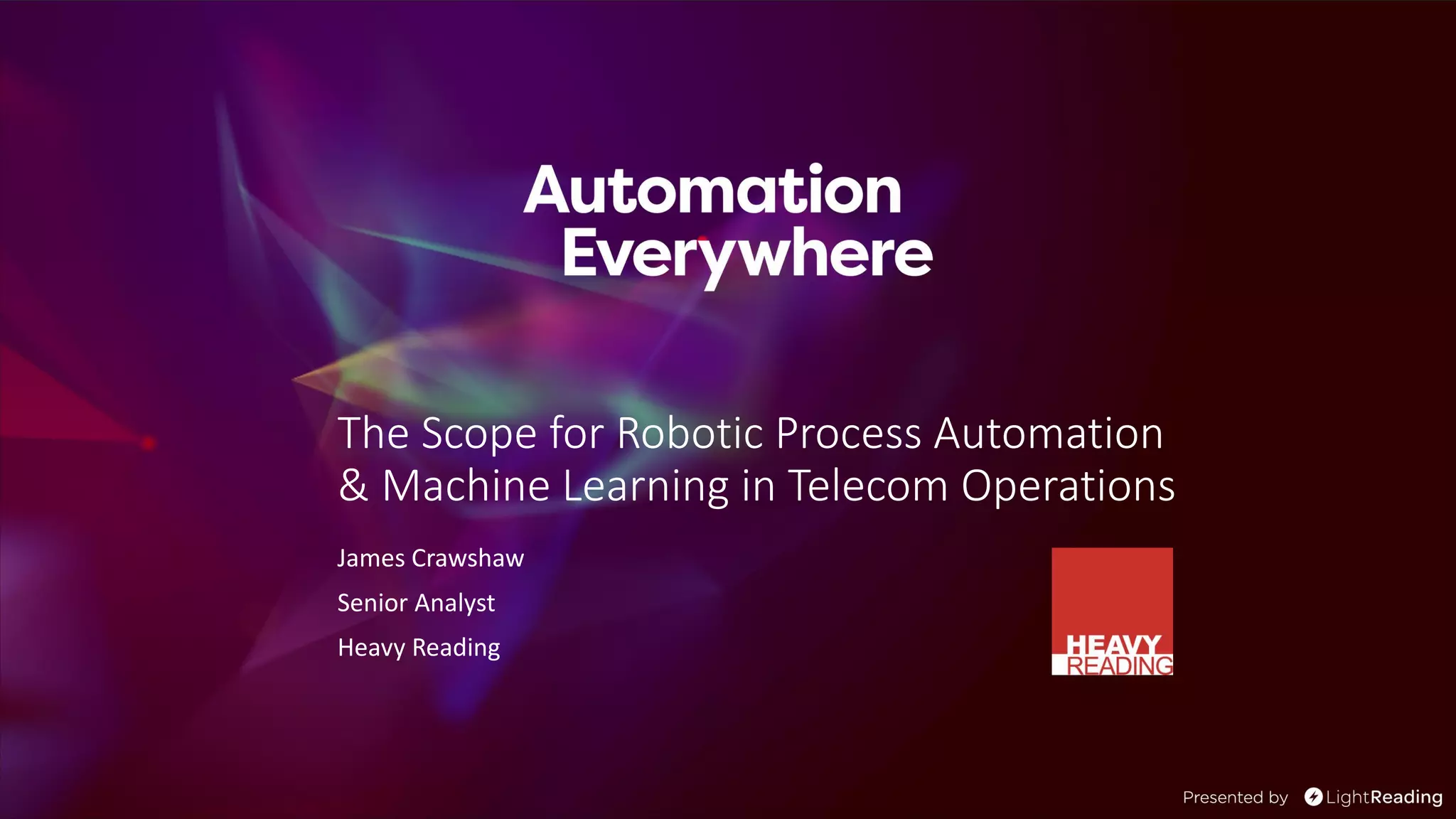 Automation Everywhere

The Scope for Robotic Process Automation & Machine Learning in Telecom Operations

James Crawshaw

Senior Analyst

Heavy Reading

HEAVY READING

Presented by LightReading